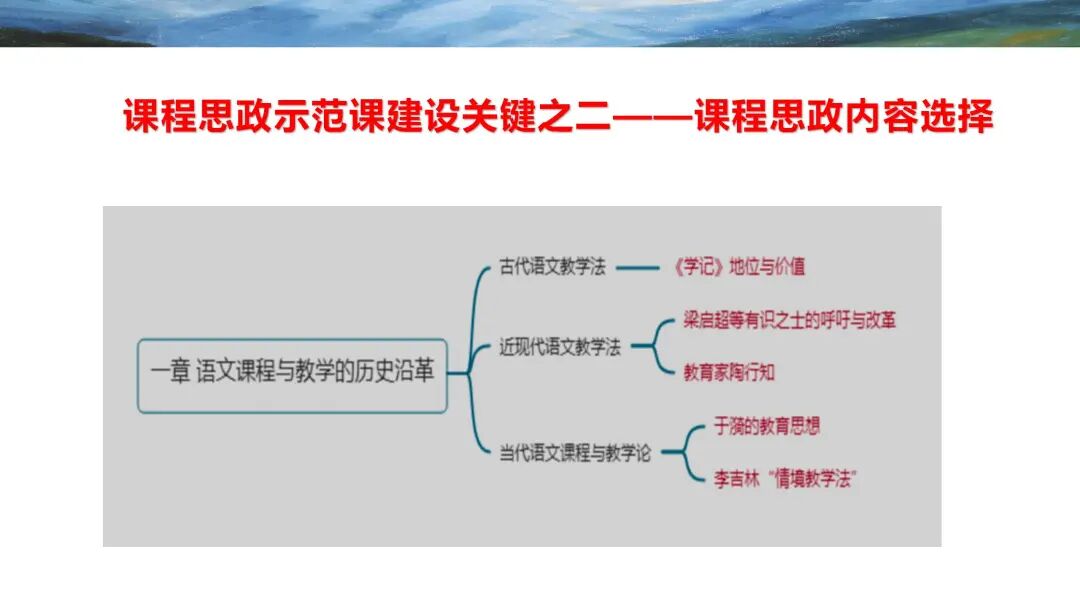 课程思政示范课建设关键之二——课程思政内容选择

一章 语文课程与教学的历史沿革

古代语文教学法

《学记》地位与价值

近现代语文教学法

梁启超等有识之士的呼吁与改革

教育家陶行知

当代语文课程与教学论

于漪的教育思想

李吉林“情境教学法”